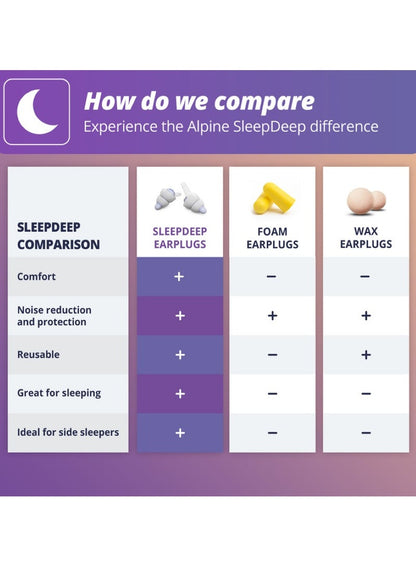 How do we compare
Experience the Alpine SleepDeep difference

| SLEEPDEEP COMPARISON | SLEEPDEEP EARPLUGS | FOAM EARPLUGS | WAX EARPLUGS |
|---|---|---|---|
| Comfort | + | − | − |
| Noise reduction and protection | + | + | + |
| Reusable | + | − | + |
| Great for sleeping | + | − | − |
| Ideal for side sleepers | + | − | − |